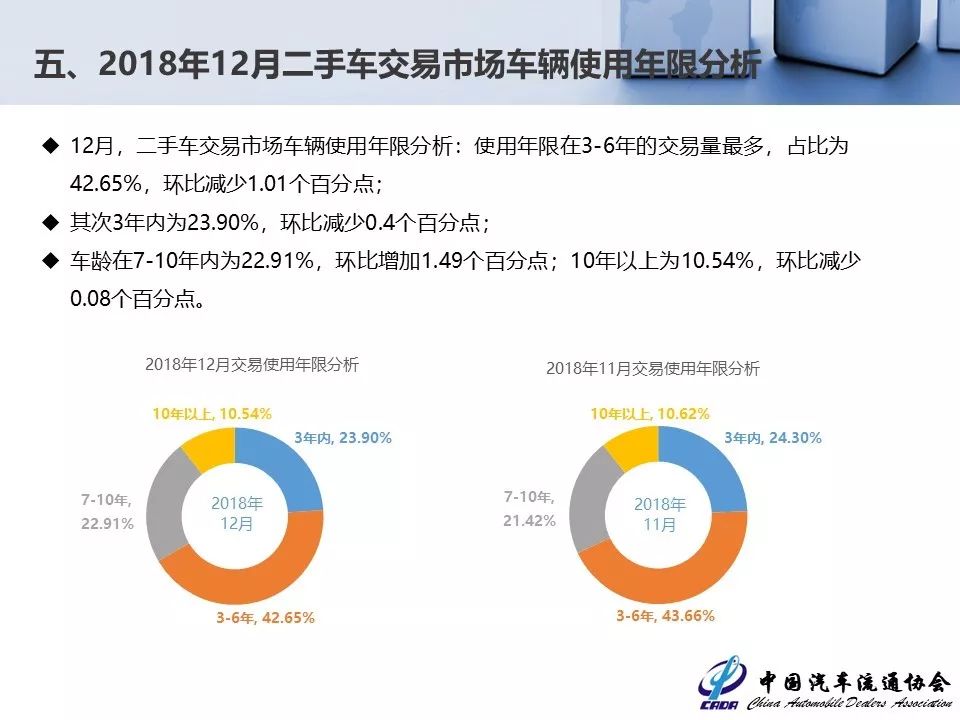 五、2018年12月二手车交易市场车辆使用年限分析

◆ 12月，二手车交易市场车辆使用年限分析：使用年限在3-6年的交易量最多，占比为42.65%，环比减少1.01个百分点；

◆ 其次3年内为23.90%，环比减少0.4个百分点；

◆ 车龄在7-10年内为22.91%，环比增加1.49个百分点；10年以上为10.54%，环比减少0.08个百分点。

2018年12月交易使用年限分析

10年以上, 10.54%
3年内, 23.90%
7-10年, 22.91%
2018年 12月
3-6年, 42.65%

2018年11月交易使用年限分析

10年以上, 10.62%
3年内, 24.30%
7-10年, 21.42%
2018年 11月
3-6年, 43.66%

CADA 中国汽车流通协会 China Automobile Dealers Association